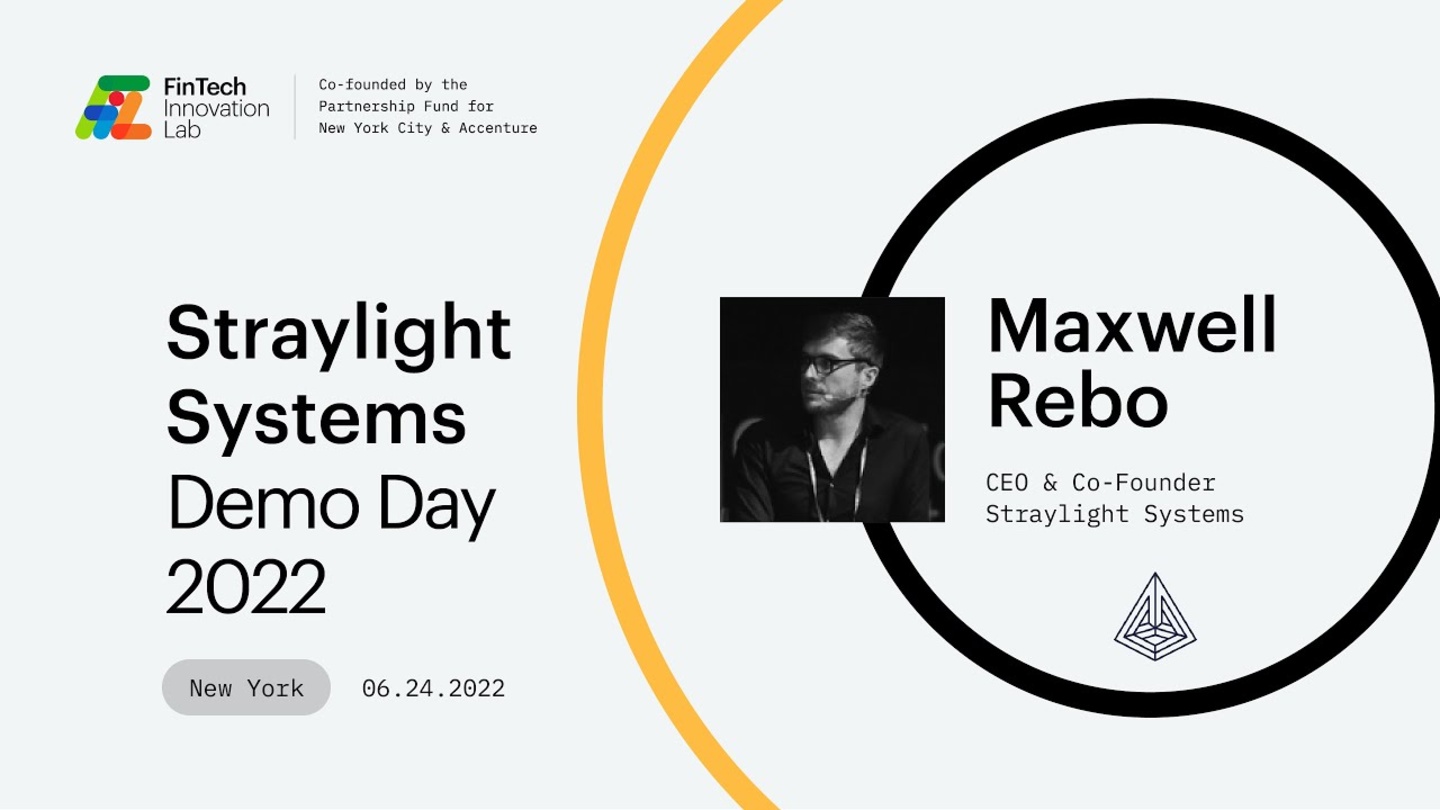 FinTech Innovation Lab

Co-founded by the Partnership Fund for New York City & Accenture

Straylight Systems Demo Day 2022

New York

06.24.2022

Maxwell Rebo

CEO & Co-Founder
Straylight Systems